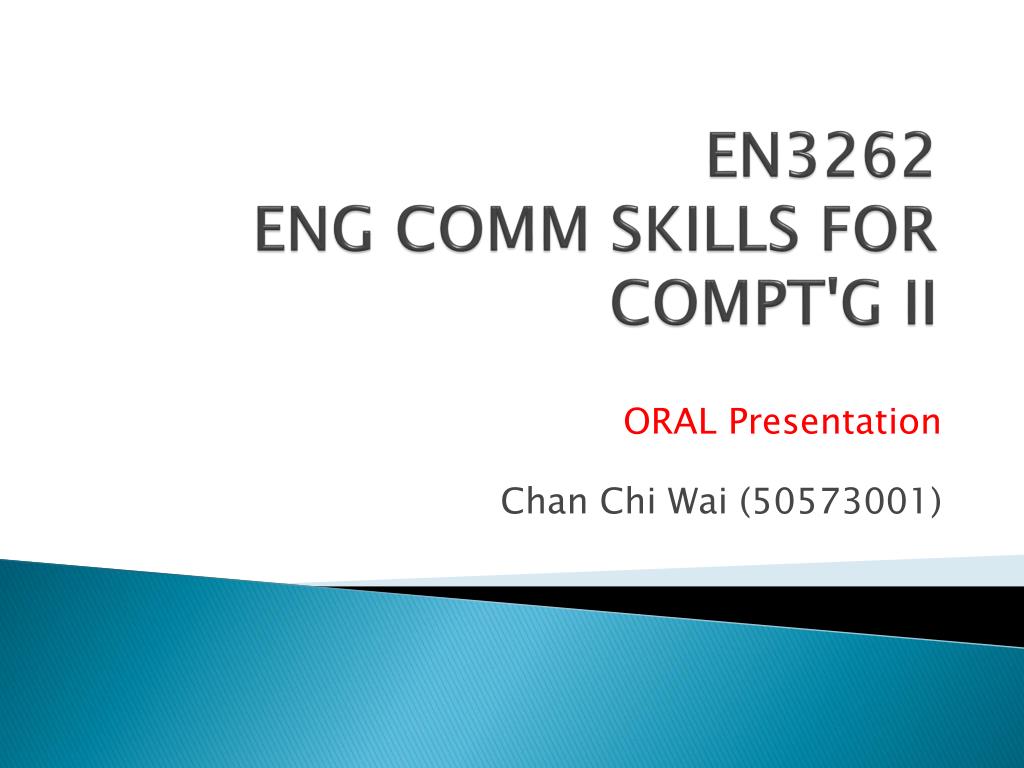 EN3262
ENG COMM SKILLS FOR COMPT'G II

ORAL Presentation

Chan Chi Wai (50573001)